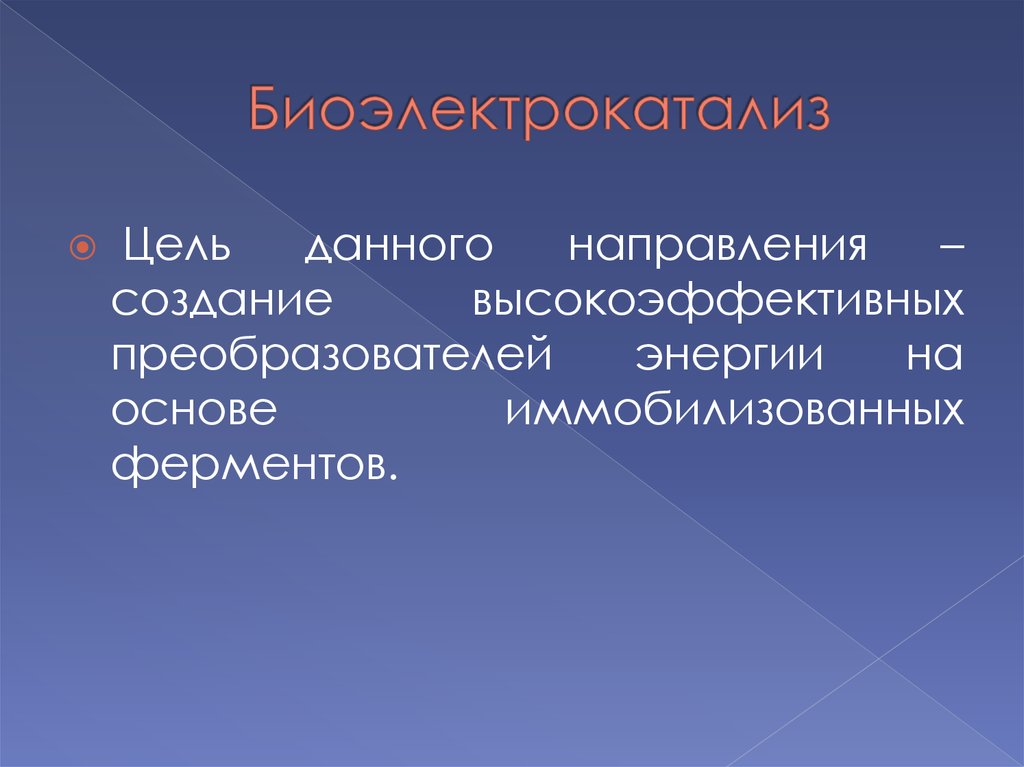 Биоэлектрокатализ

Цель данного направления – создание высокоэффективных преобразователей энергии на основе иммобилизованных ферментов.